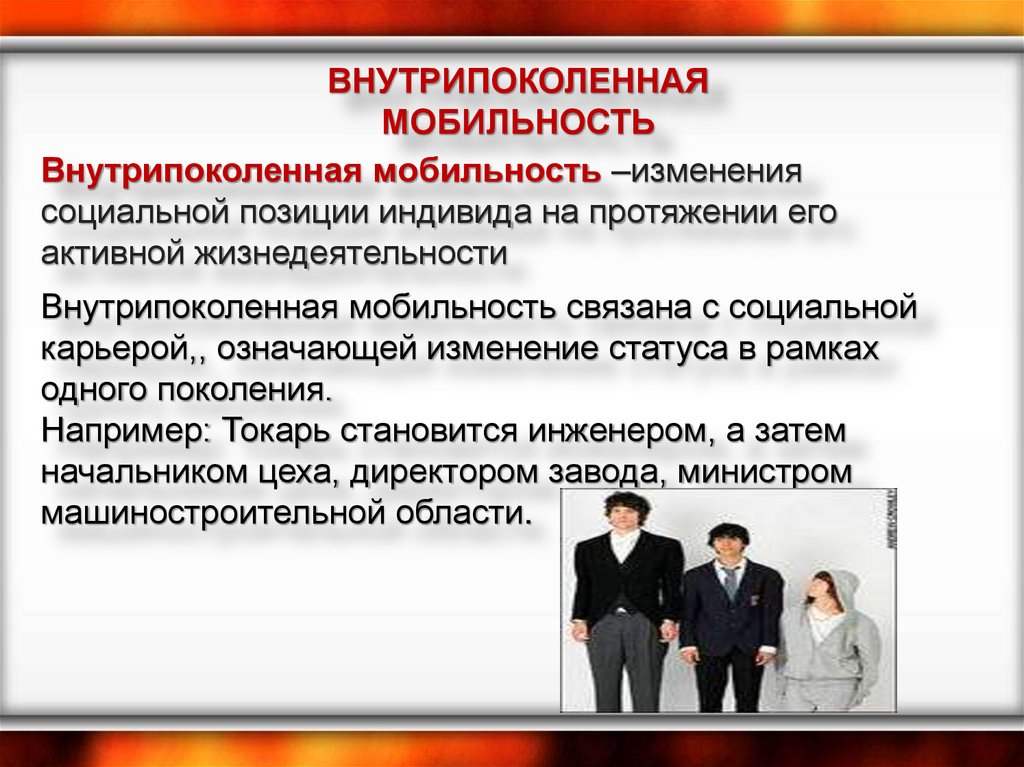 ВНУТРИПОКОЛЕННАЯ МОБИЛЬНОСТЬ

Внутрипоколенная мобильность –изменения социальной позиции индивида на протяжении его активной жизнедеятельности

Внутрипоколенная мобильность связана с социальной карьерой,, означающей изменение статуса в рамках одного поколения.
Например: Токарь становится инженером, а затем начальником цеха, директором завода, министром машиностроительной области.